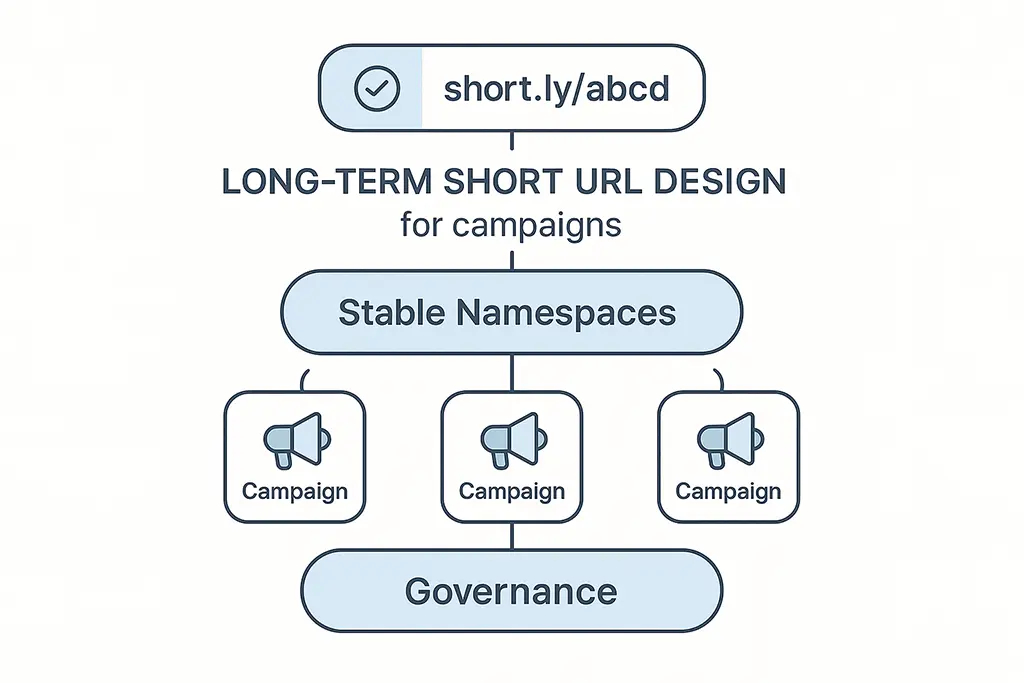 short.ly/abcd

LONG-TERM SHORT URL DESIGN
for campaigns

Stable Namespaces

Campaign

Campaign

Campaign

Governance